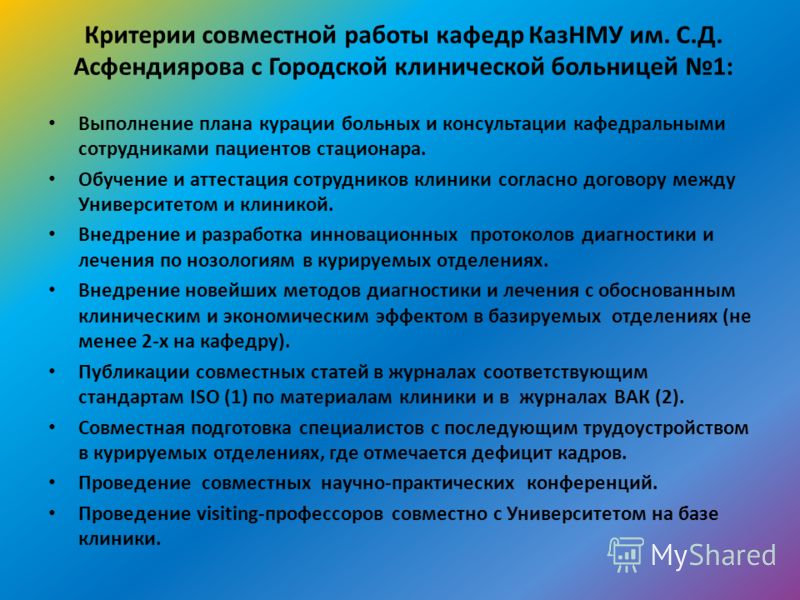 Критерии совместной работы кафедр КазНМУ им. С.Д. Асфендиярова с Городской клинической больницей №1:

• Выполнение плана курации больных и консультации кафедральными сотрудниками пациентов стационара.
• Обучение и аттестация сотрудников клиники согласно договору между Университетом и клиникой.
• Внедрение и разработка инновационных протоколов диагностики и лечения по нозологиям в курируемых отделениях.
• Внедрение новейших методов диагностики и лечения с обоснованным клиническим и экономическим эффектом в базируемых отделениях (не менее 2-х на кафедру).
• Публикации совместных статей в журналах соответствующим стандартам ISO (1) по материалам клиники и в журналах ВАК (2).
• Совместная подготовка специалистов с последующим трудоустройством в курируемых отделениях, где отмечается дефицит кадров.
• Проведение совместных научно-практических конференций.
• Проведение visiting-профессоров совместно с Университетом на базе клиники.

MyShared